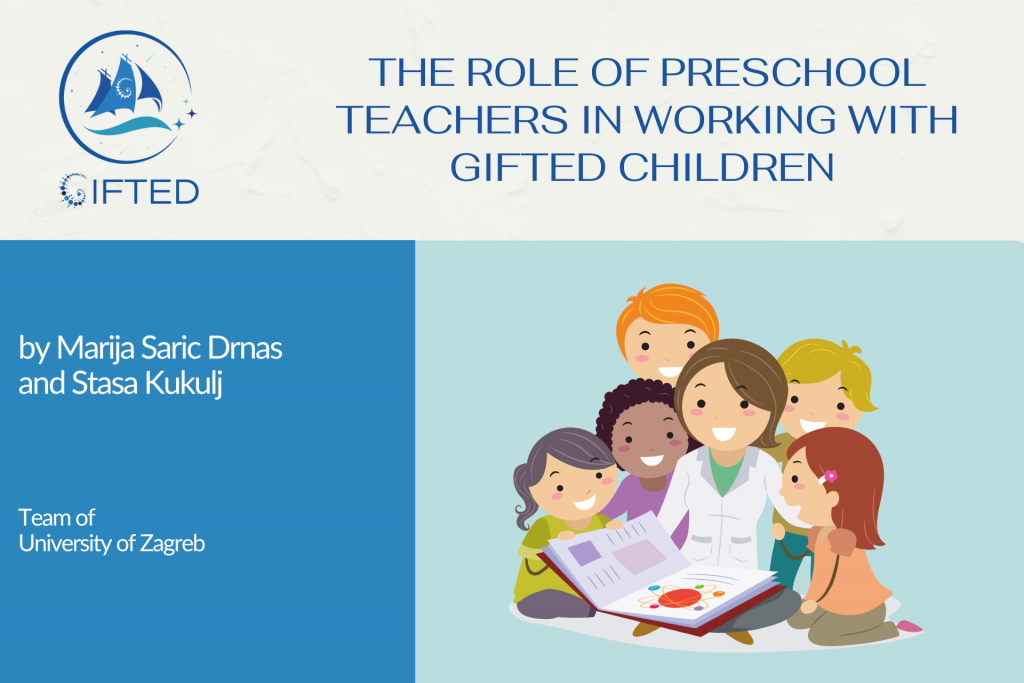 GIFTED

THE ROLE OF PRESCHOOL TEACHERS IN WORKING WITH GIFTED CHILDREN

by Marija Saric Drnas and Stasa Kukulj

Team of University of Zagreb